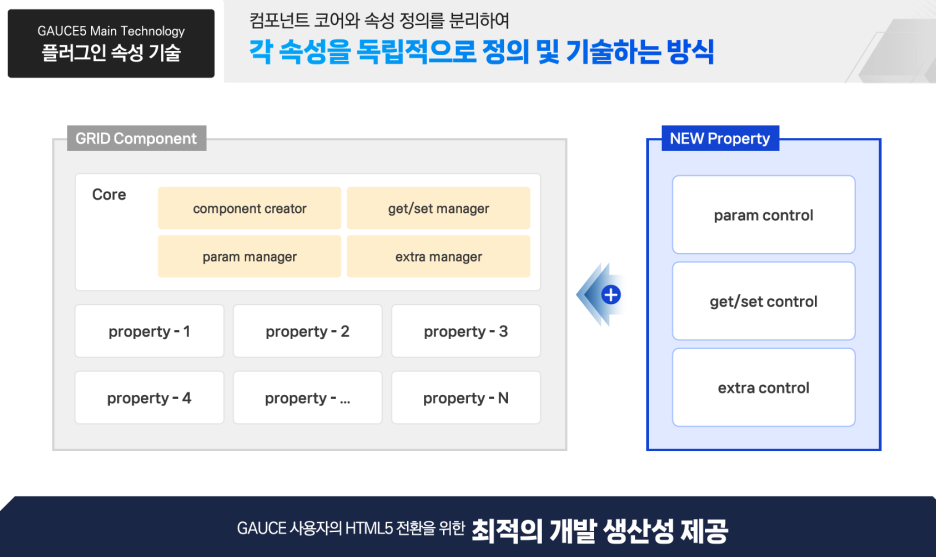 GAUCE5 Main Technology
플러그인 속성 기술

컴포넌트 코어와 속성 정의를 분리하여
각 속성을 독립적으로 정의 및 기술하는 방식

GRID Component

Core

component creator

get/set manager

param manager

extra manager

property - 1

property - 2

property - 3

property - 4

property - ...

property - N

NEW Property

param control

get/set control

extra control

GAUCE 사용자의 HTML5 전환을 위한 최적의 개발 생산성 제공